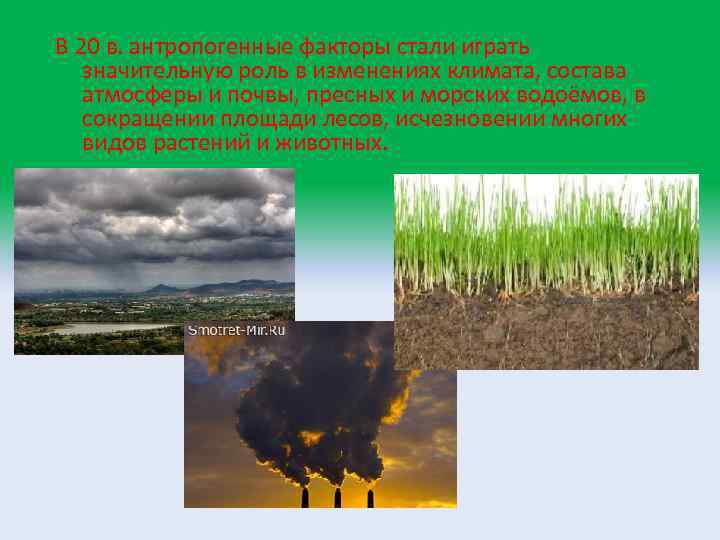 В 20 в. антропогенные факторы стали играть значительную роль в изменениях климата, состава атмосферы и почвы, пресных и морских водоёмов, в сокращении площади лесов, исчезновении многих видов растений и животных.

Smotret-Mir.Ru